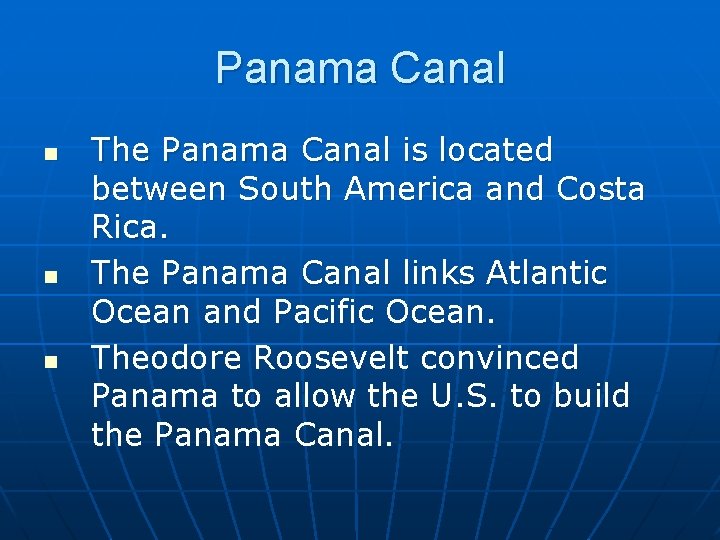 Panama Canal

- The Panama Canal is located between South America and Costa Rica.
- The Panama Canal links Atlantic Ocean and Pacific Ocean.
- Theodore Roosevelt convinced Panama to allow the U.S. to build the Panama Canal.